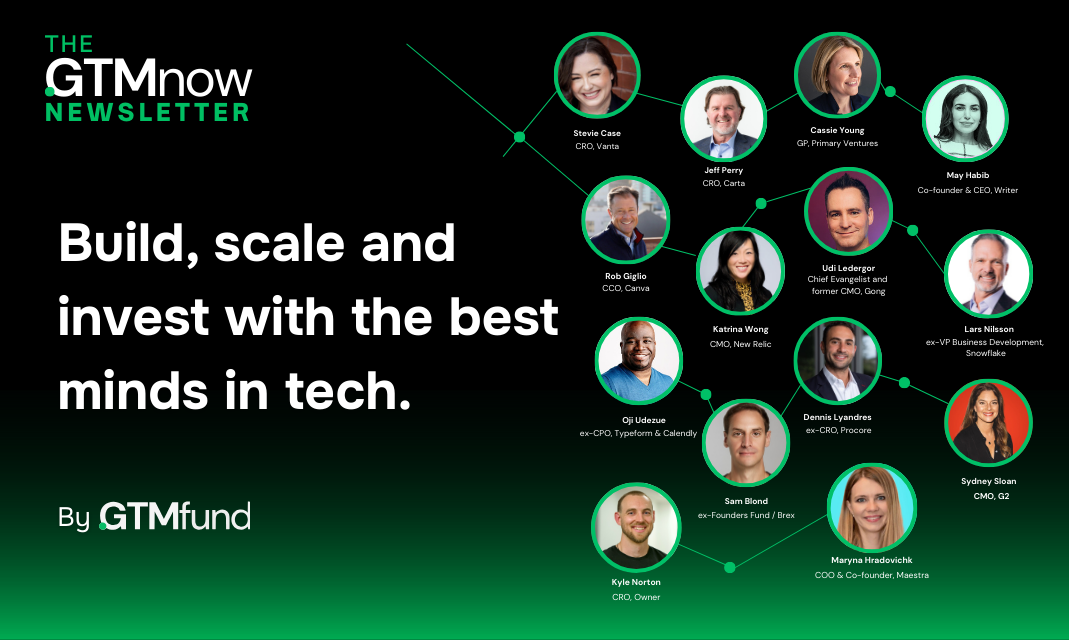 THE
GTMnow
NEWSLETTER

Build, scale and invest with the best minds in tech.

By GTMfund

Stevie Case
CRO, Vanta

Jeff Perry
CRO, Carta

Cassie Young
GP, Primary Ventures

May Habib
Co-founder & CEO, Writer

Rob Giglio
CCO, Canva

Katrina Wong
CMO, New Relic

Udi Ledergor
Chief Evangelist and former CMO, Gong

Lars Nilsson
ex-VP Business Development, Snowflake

Oji Udezue
ex-CPO, Typeform & Calendly

Dennis Lyandres
ex-CRO, Procore

Sam Blond
ex-Founders Fund / Brex

Sydney Sloan
CMO, G2

Kyle Norton
CRO, Owner

Maryna Hradovichk
COO & Co-founder, Maestra